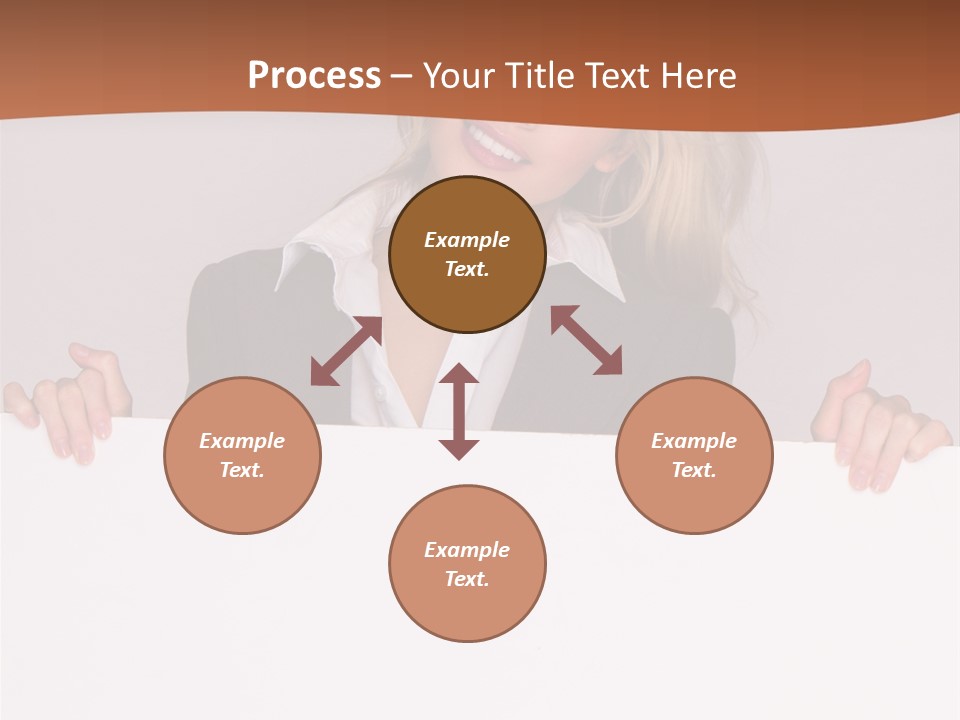 Process – Your Title Text Here

Example Text.

Example Text.

Example Text.

Example Text.